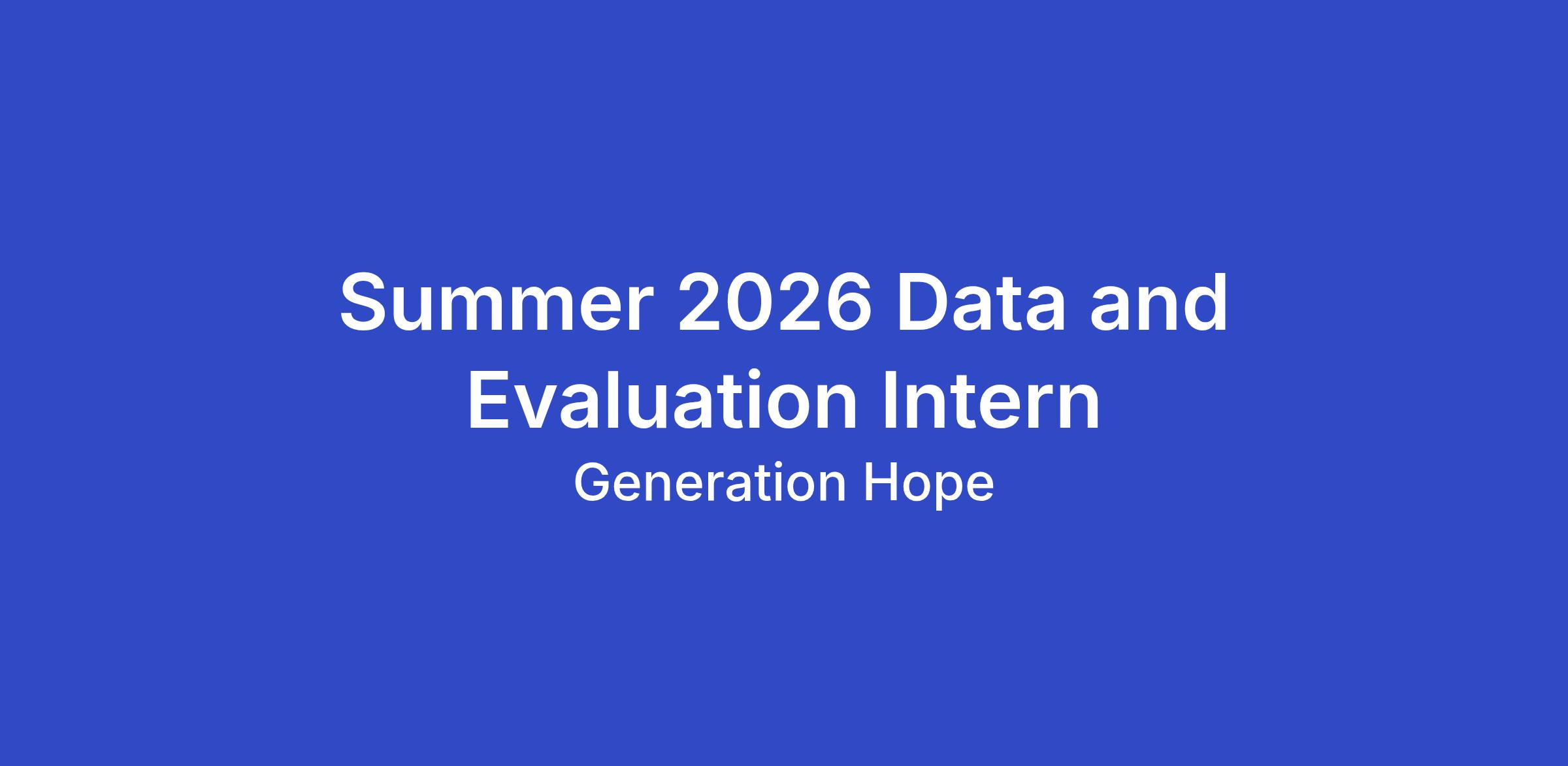 Summer 2026 Data and Evaluation Intern

Generation Hope